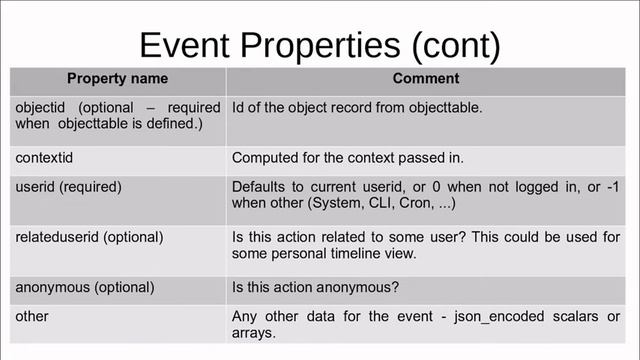 Event Properties (cont)

| Property name | Comment |
|---|---|
| objectid (optional – required when objecttable is defined.) | Id of the object record from objecttable. |
| contextid | Computed for the context passed in. |
| userid (required) | Defaults to current userid, or 0 when not logged in, or -1 when other (System, CLI, Cron, ...) |
| relateduserid (optional) | Is this action related to some user? This could be used for some personal timeline view. |
| anonymous (optional) | Is this action anonymous? |
| other | Any other data for the event - json_encoded scalars or arrays. |